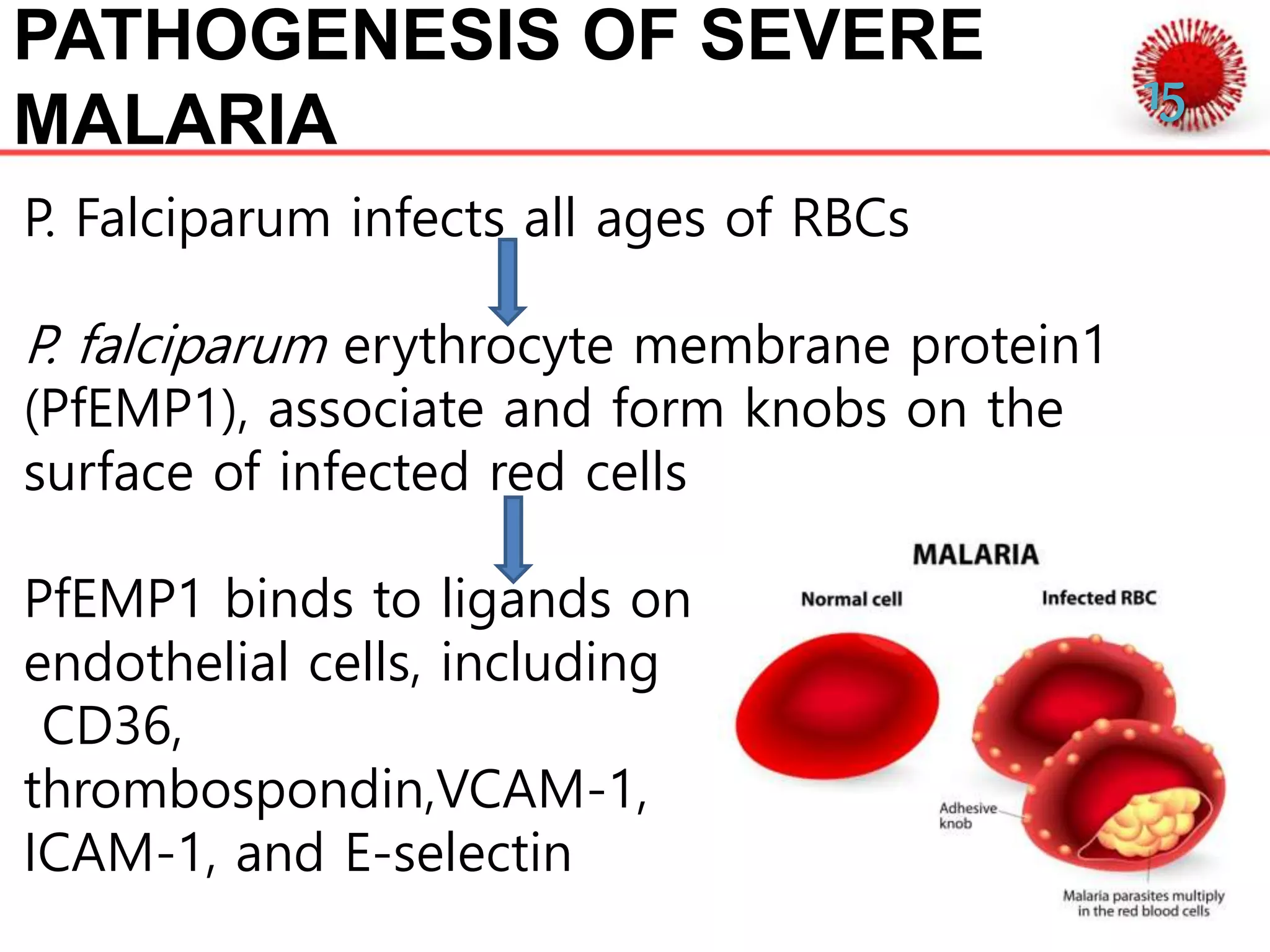 PATHOGENESIS OF SEVERE MALARIA

15

P. Falciparum infects all ages of RBCs

P. falciparum erythrocyte membrane protein1 (PfEMP1), associate and form knobs on the surface of infected red cells

PfEMP1 binds to ligands on endothelial cells, including CD36, thrombospondin,VCAM-1, ICAM-1, and E-selectin

MALARIA

Normal cell

Infected RBC

Adhesive knob

Malaria parasites multiply in the red blood cells